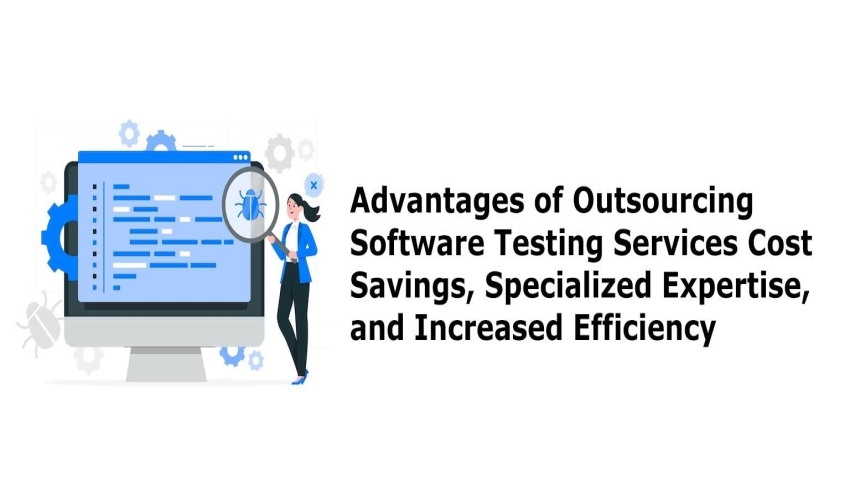 Advantages of Outsourcing Software Testing Services Cost Savings, Specialized Expertise, and Increased Efficiency